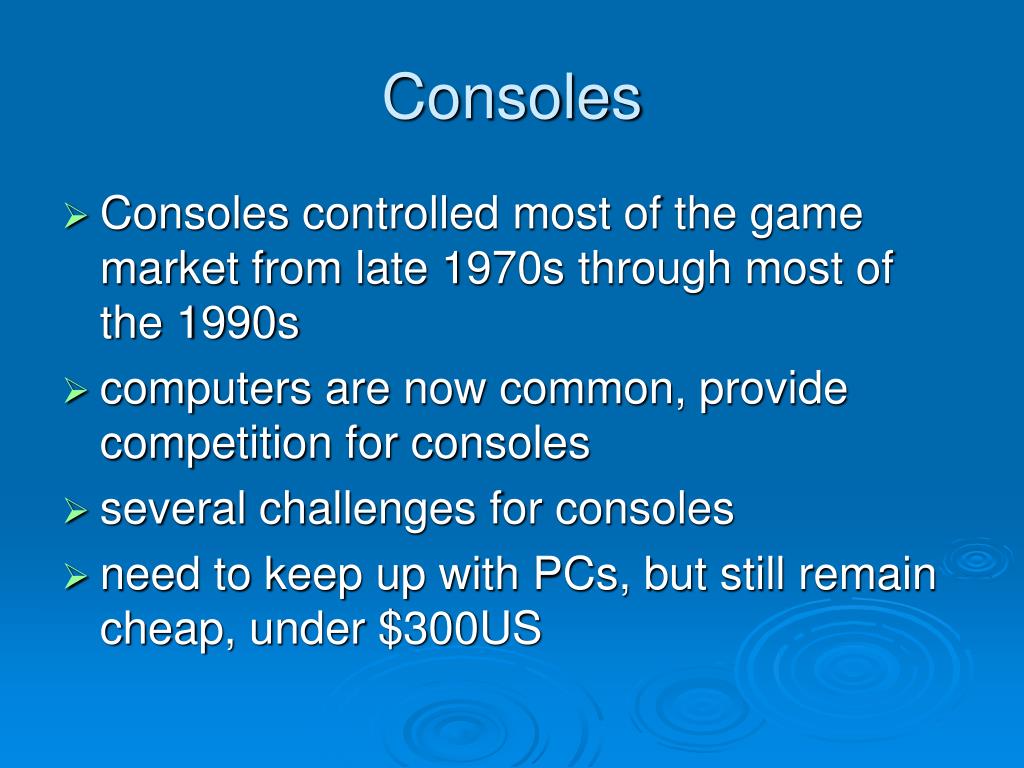 Consoles

➢ Consoles controlled most of the game market from late 1970s through most of the 1990s
➢ computers are now common, provide competition for consoles
➢ several challenges for consoles
➢ need to keep up with PCs, but still remain cheap, under \$300US